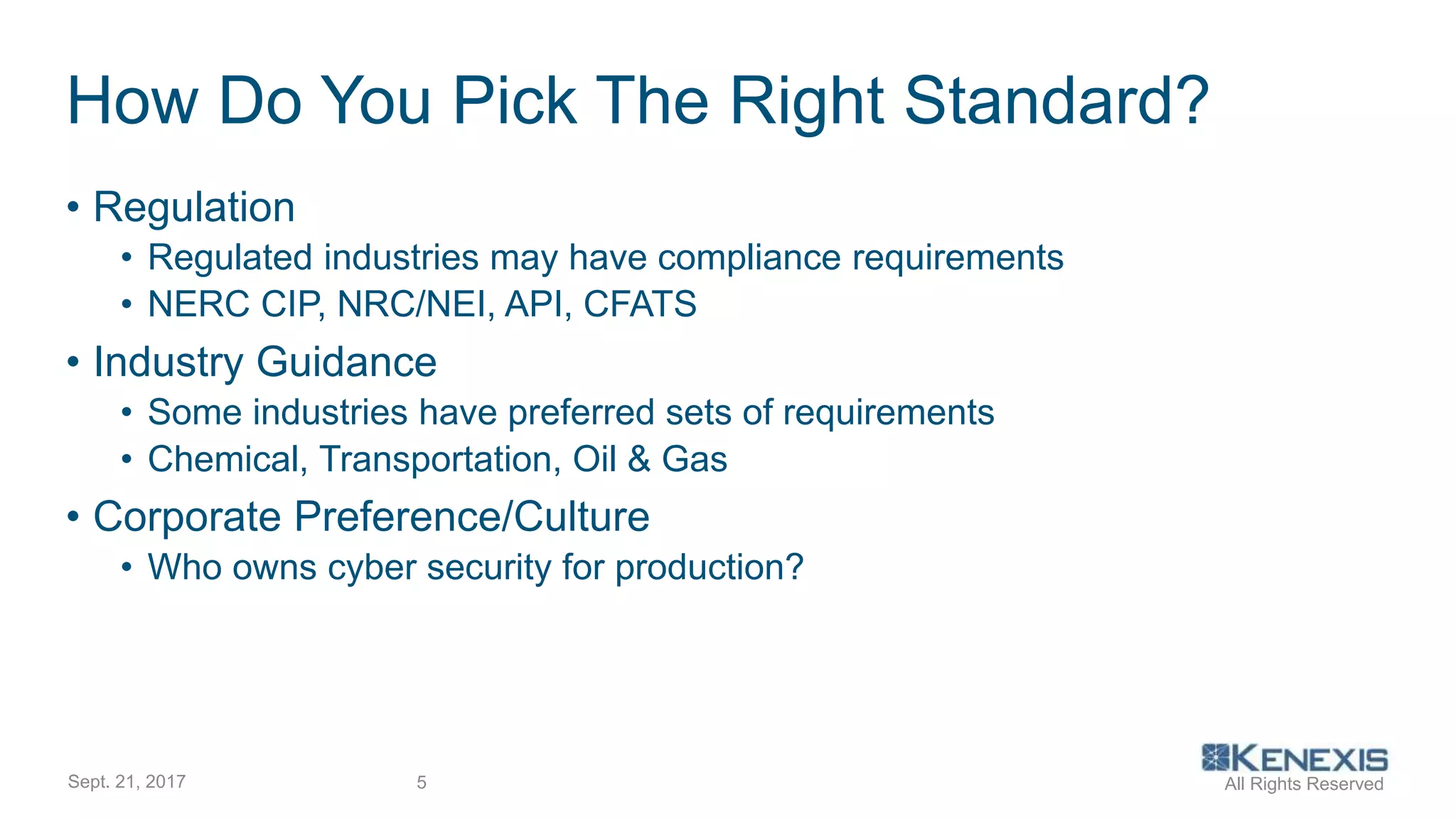 How Do You Pick The Right Standard?

• Regulation
  • Regulated industries may have compliance requirements
  • NERC CIP, NRC/NEI, API, CFATS
• Industry Guidance
  • Some industries have preferred sets of requirements
  • Chemical, Transportation, Oil & Gas
• Corporate Preference/Culture
  • Who owns cyber security for production?

Sept. 21, 2017

5

KENEXIS
All Rights Reserved